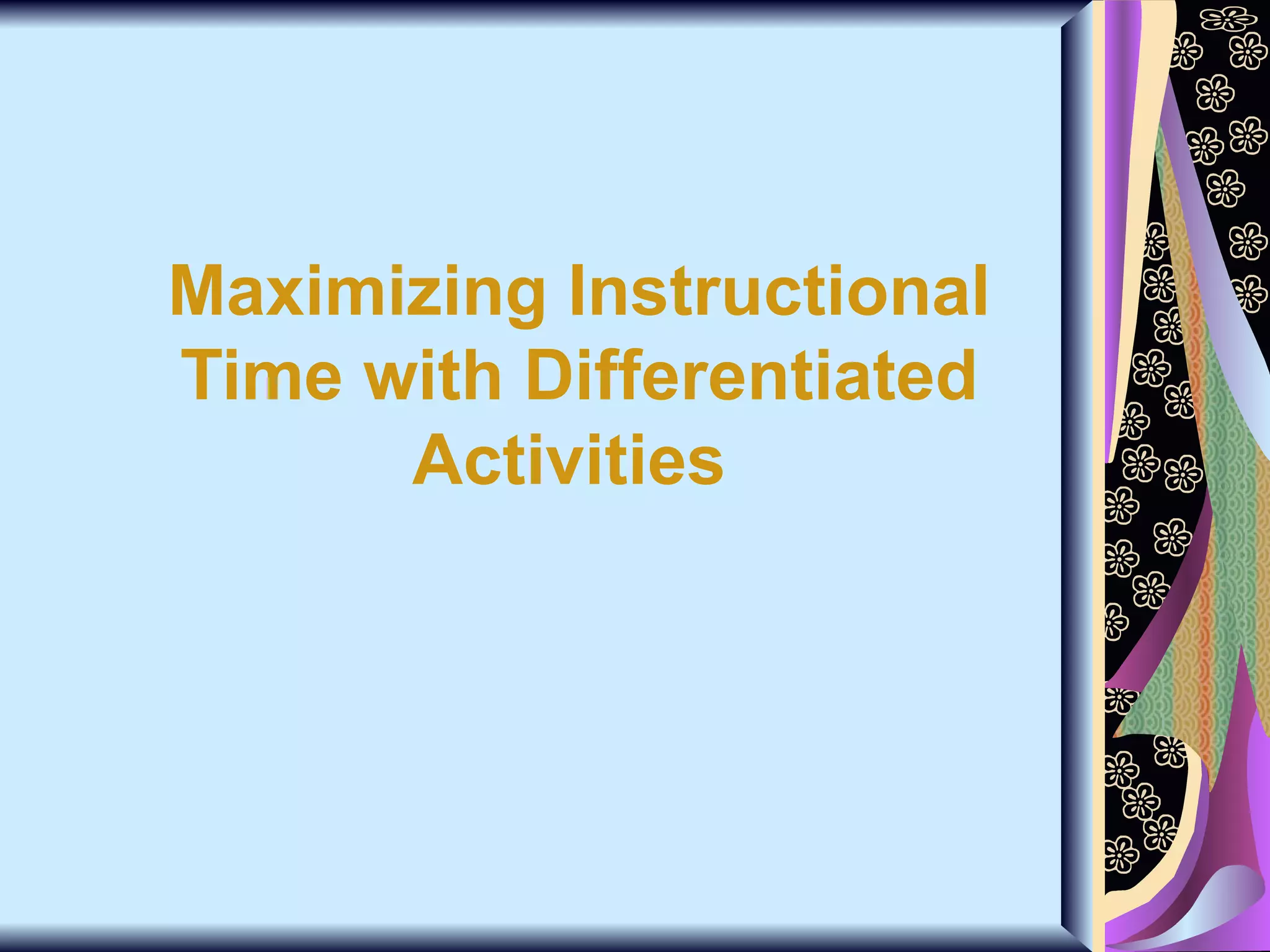 Maximizing Instructional Time with Differentiated Activities